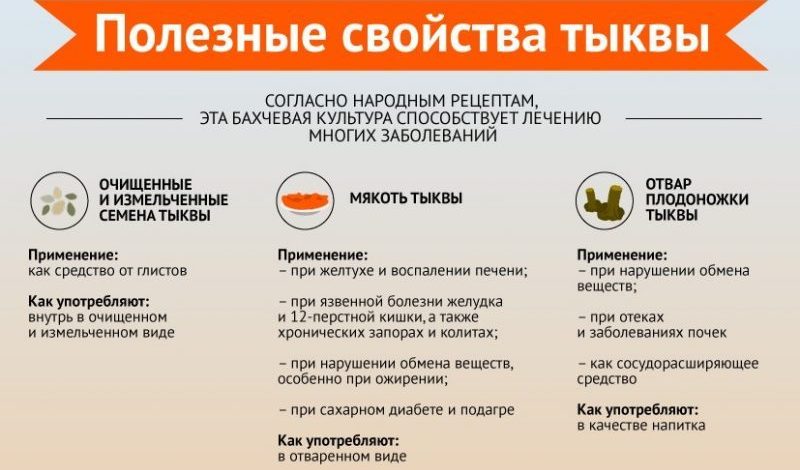 Полезные свойства тыквы

СОГЛАСНО НАРОДНЫМ РЕЦЕПТАМ, ЭТА БАХЧЕВАЯ КУЛЬТУРА СПОСОБСТВУЕТ ЛЕЧЕНИЮ МНОГИХ ЗАБОЛЕВАНИЙ

ОЧИЩЕННЫЕ И ИЗМЕЛЬЧЕННЫЕ СЕМЕНА ТЫКВЫ

Применение:
как средство от глистов

Как употребляют:
внутрь в очищенном и измельченном виде

МЯКОТЬ ТЫКВЫ

Применение:
– при желтухе и воспалении печени;

– при язвенной болезни желудка и 12-перстной кишки, а также хронических запорах и колитах;

– при нарушении обмена веществ, особенно при ожирении;

– при сахарном диабете и подагре

Как употребляют:
в отваренном виде

ОТВАР ПЛОДОНОЖКИ ТЫКВЫ

Применение:
– при нарушении обмена веществ;

– при отеках и заболеваниях почек

– как сосудорасширяющее средство

Как употребляют:
в качестве напитка